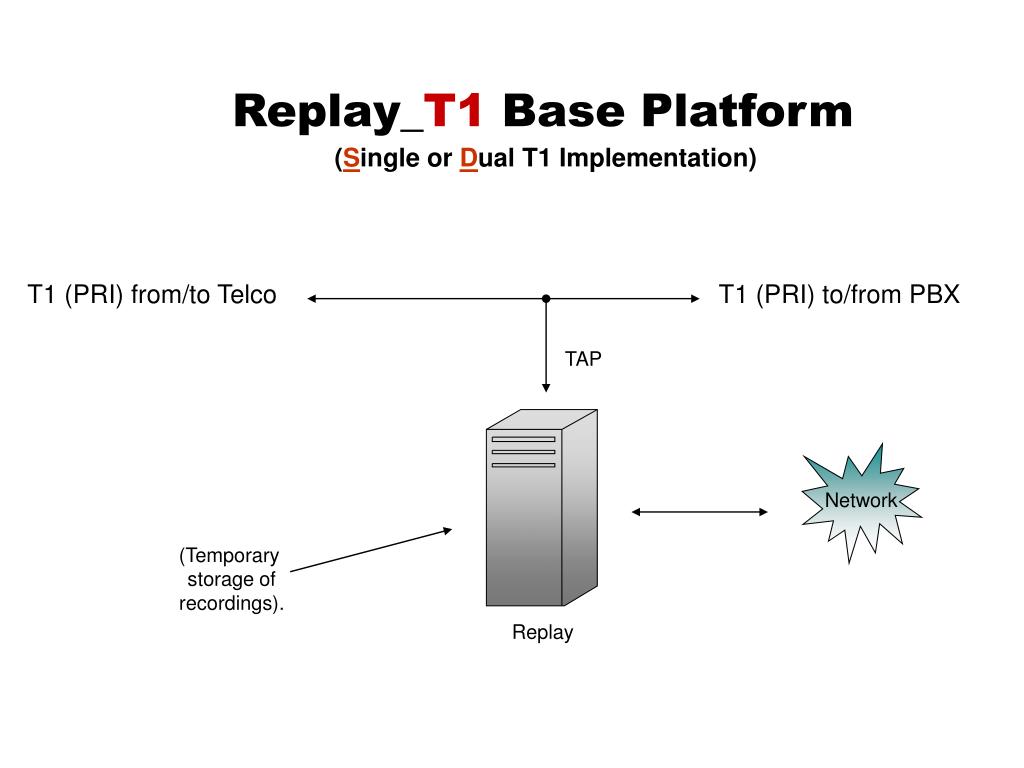 Replay_T1 Base Platform
(Single or Dual T1 Implementation)

T1 (PRI) from/to Telco

T1 (PRI) to/from PBX

TAP

Network

(Temporary storage of recordings).

Replay